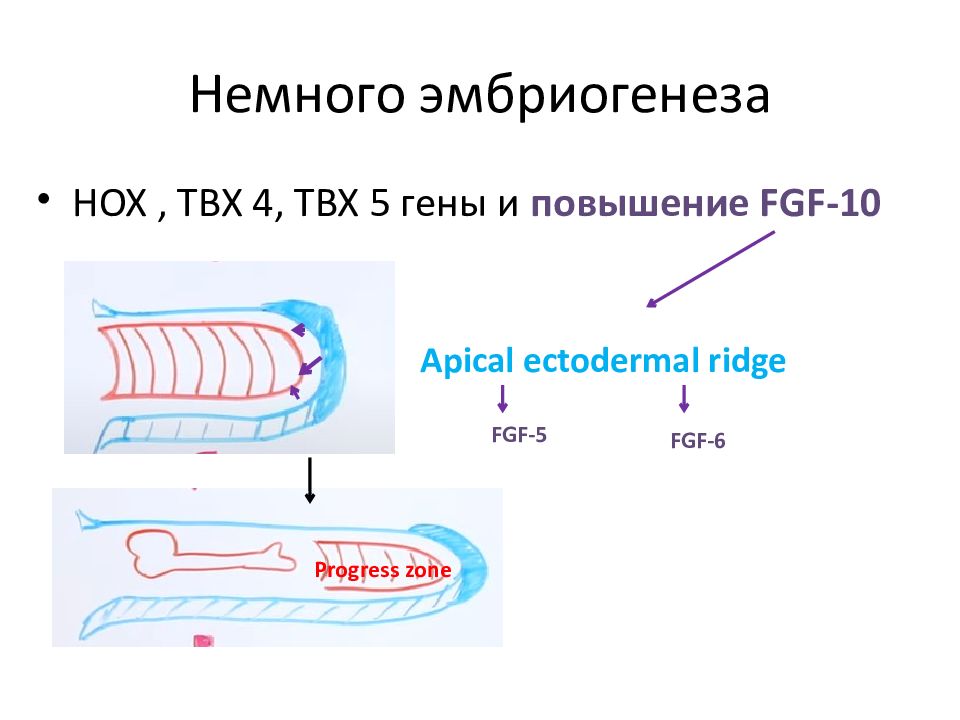 Немного эмбриогенеза

• HOX , TBX 4, TBX 5 гены и повышение FGF-10

Apical ectodermal ridge

FGF-5

FGF-6

Progress zone